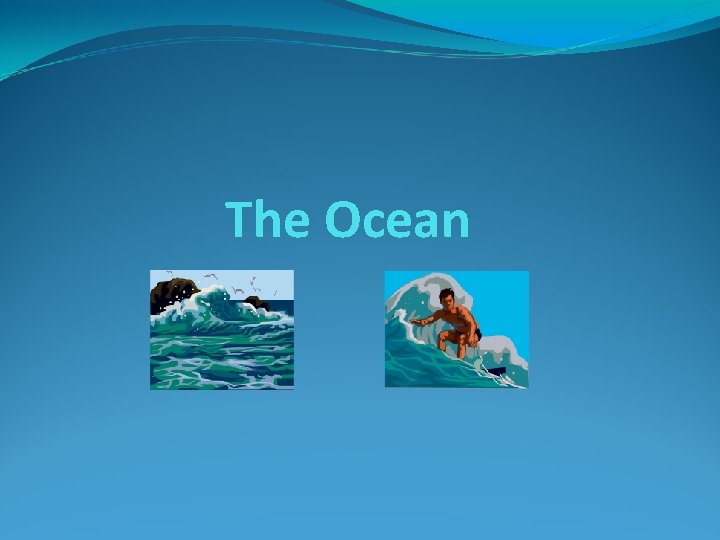 The Ocean